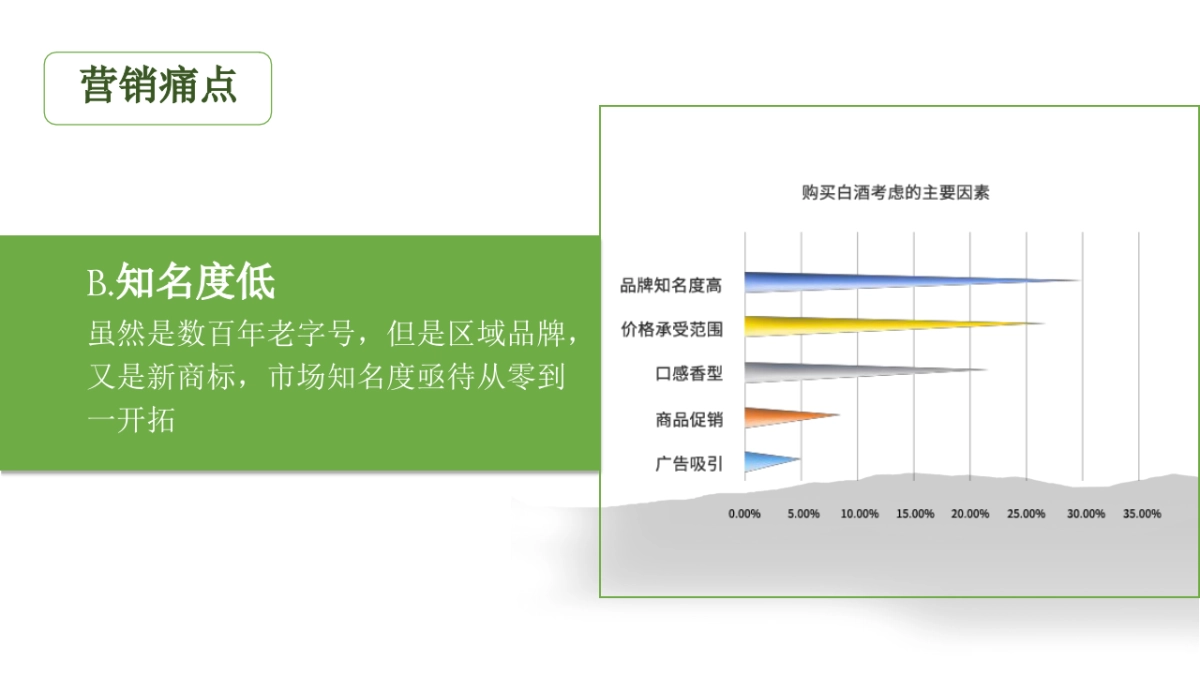 营销痛点

B.知名度低
虽然是数百年老字号，但是区域品牌，又是新商标，市场知名度亟待从零到一开拓

购买白酒考虑的主要因素

品牌知名度高
价格承受范围
口感香型
商品促销
广告吸引

0.00% 5.00% 10.00% 15.00% 20.00% 25.00% 30.00% 35.00%